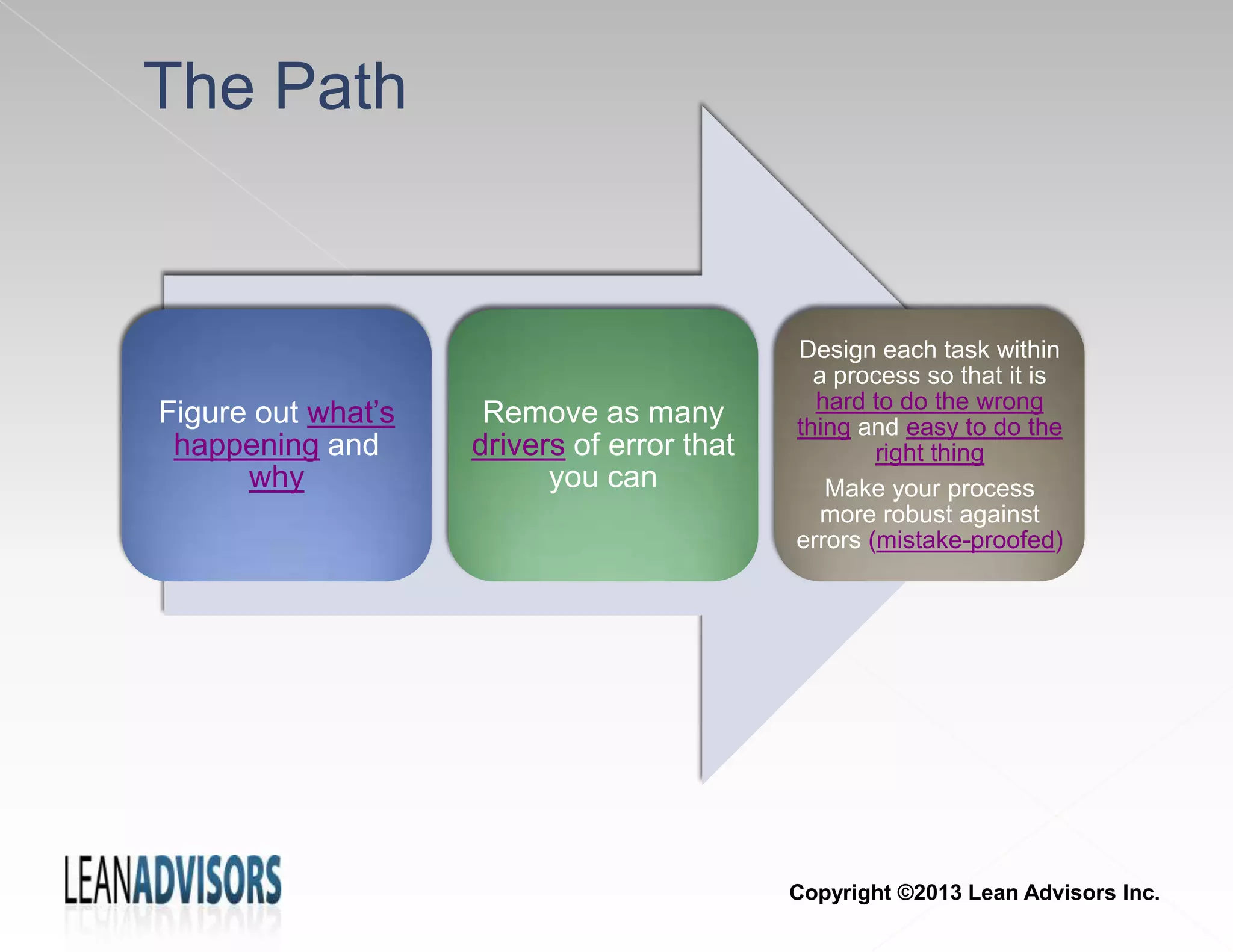 The Path

Figure out what's happening and why

Remove as many drivers of error that you can

Design each task within a process so that it is hard to do the wrong thing and easy to do the right thing

Make your process more robust against errors (mistake-proofed)

LEANADVISORS

Copyright ©2013 Lean Advisors Inc.